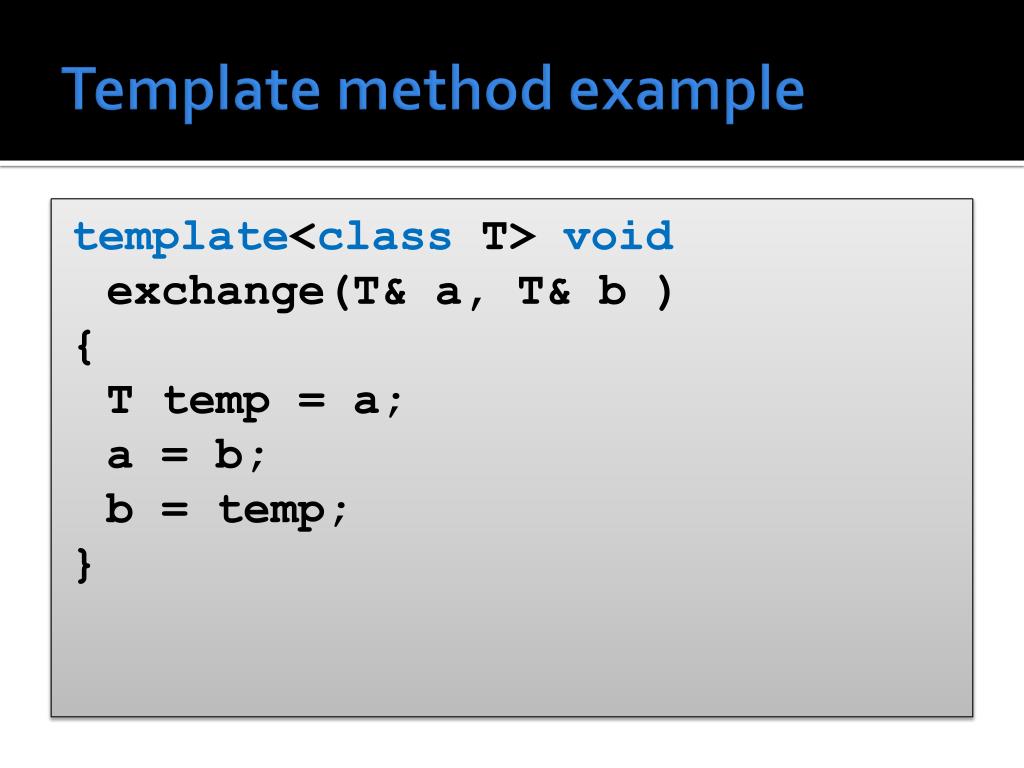 Template method example

template<class T> void
 exchange(T& a, T& b )
{
 T temp = a;
 a = b;
 b = temp;
}